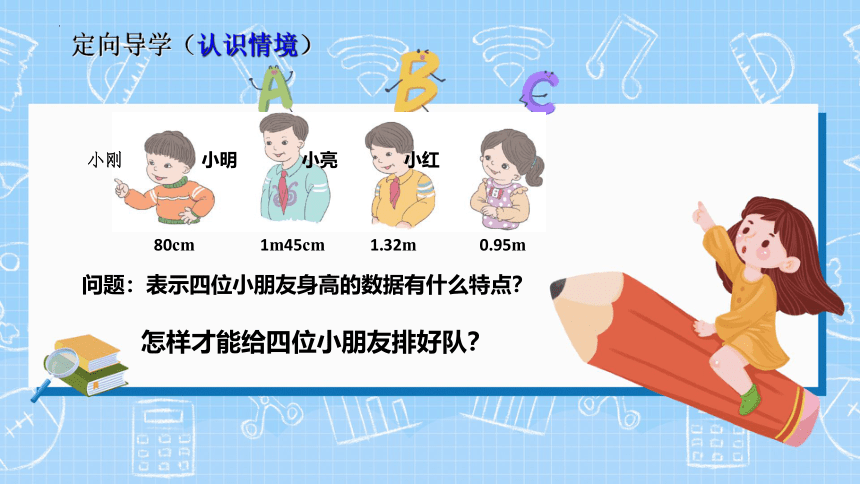 定向导学（认识情境）

A B C

小刚 小明 小亮 小红

80cm 1m45cm 1.32m 0.95m

问题：表示四位小朋友身高的数据有什么特点？

怎样才能给四位小朋友排好队？